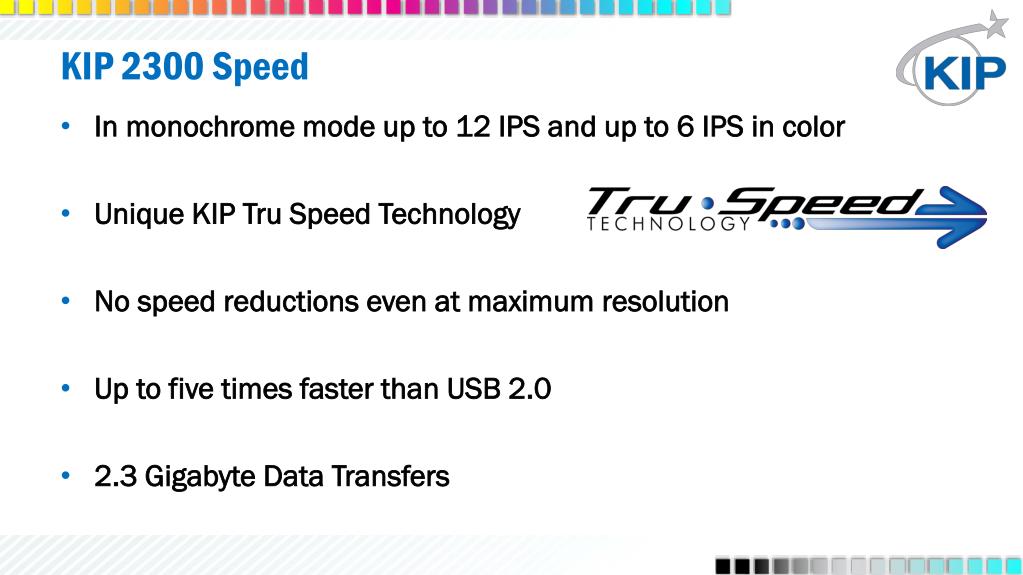 KIP 2300 Speed

KIP

• In monochrome mode up to 12 IPS and up to 6 IPS in color

• Unique KIP Tru Speed Technology

Tru Speed TECHNOLOGY

• No speed reductions even at maximum resolution

• Up to five times faster than USB 2.0

• 2.3 Gigabyte Data Transfers